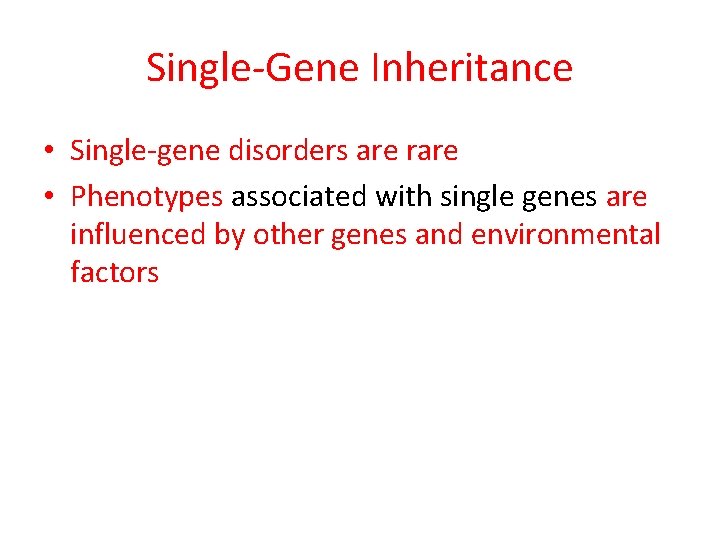 Single-Gene Inheritance

• Single-gene disorders are rare
• Phenotypes associated with single genes are influenced by other genes and environmental factors